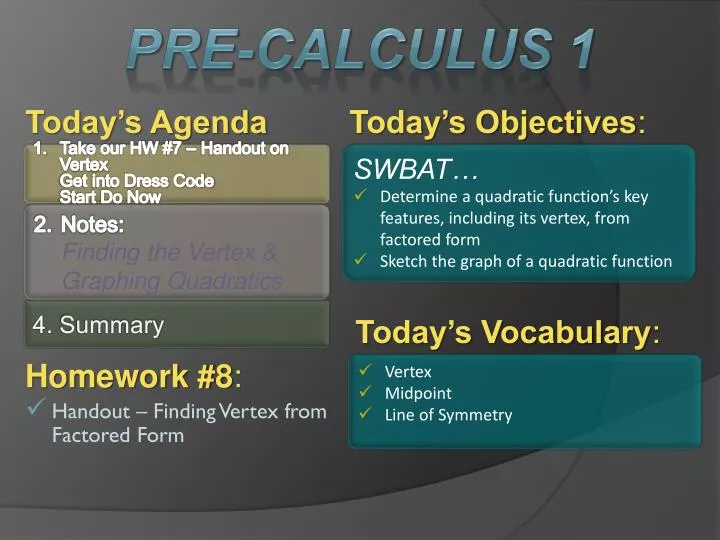 PRE-CALCULUS 1

Today's Agenda

1. Take our HW #7 – Handout on Vertex
Get into Dress Code
Start Do Now

2. Notes:
Finding the Vertex & Graphing Quadratics

4. Summary

Homework #8:

✓ Handout – Finding Vertex from Factored Form

Today's Objectives:

SWBAT…

✓ Determine a quadratic function's key features, including its vertex, from factored form
✓ Sketch the graph of a quadratic function

Today's Vocabulary:

✓ Vertex
✓ Midpoint
✓ Line of Symmetry